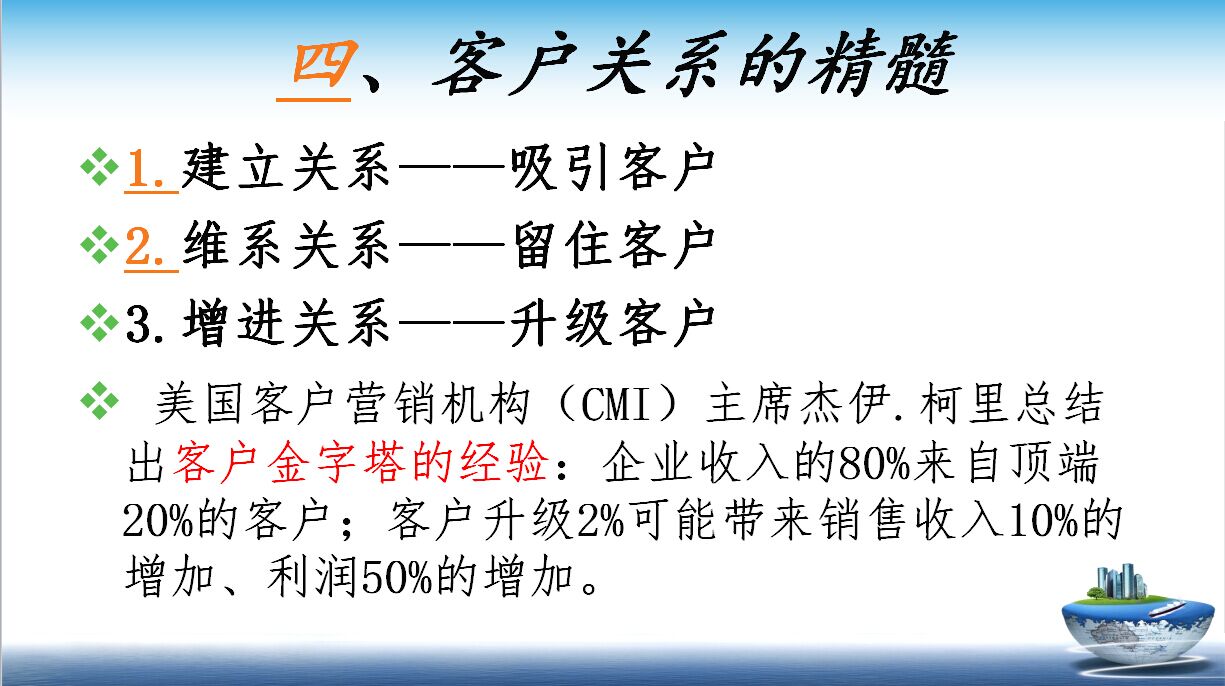 四、客户关系的精髓

❖1. 建立关系——吸引客户

❖2. 维系关系——留住客户

❖3. 增进关系——升级客户

❖ 美国客户营销机构（CMI）主席杰伊.柯里总结出客户金字塔的经验：企业收入的80%来自顶端20%的客户；客户升级2%可能带来销售收入10%的增加、利润50%的增加。